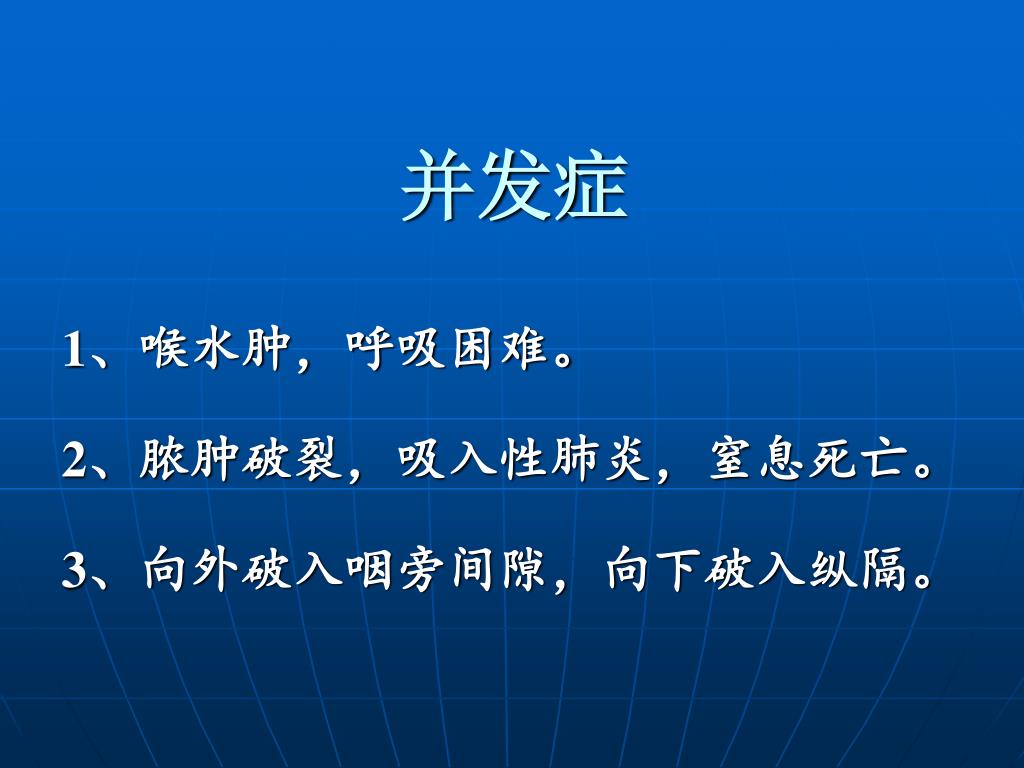 并发症

1、喉水肿，呼吸困难。

2、脓肿破裂，吸入性肺炎，窒息死亡。

3、向外破入咽旁间隙，向下破入纵隔。